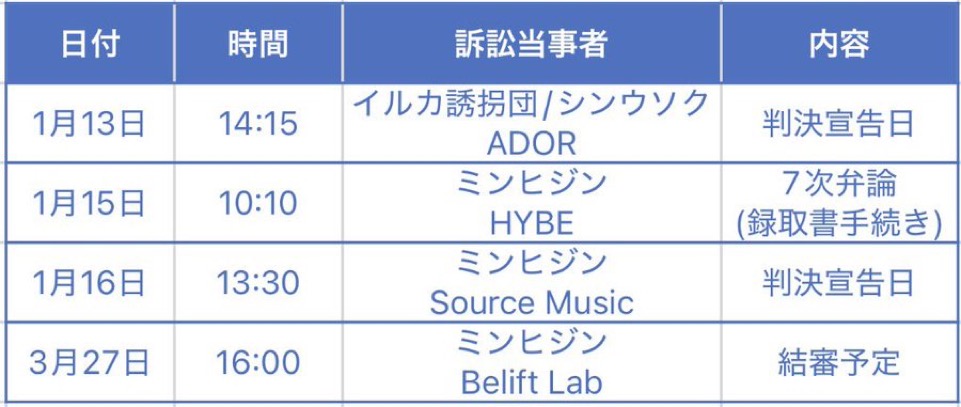 | 日付 | 時間 | 訴訟当事者 | 内容 |
|---|---|---|---|
| 1月13日 | 14:15 | イルカ誘拐団/シンウソク ADOR | 判決宣告日 |
| 1月15日 | 10:10 | ミンヒジン HYBE | 7次弁論 (録取書手続き) |
| 1月16日 | 13:30 | ミンヒジン Source Music | 判決宣告日 |
| 3月27日 | 16:00 | ミンヒジン Belift Lab | 結審予定 |